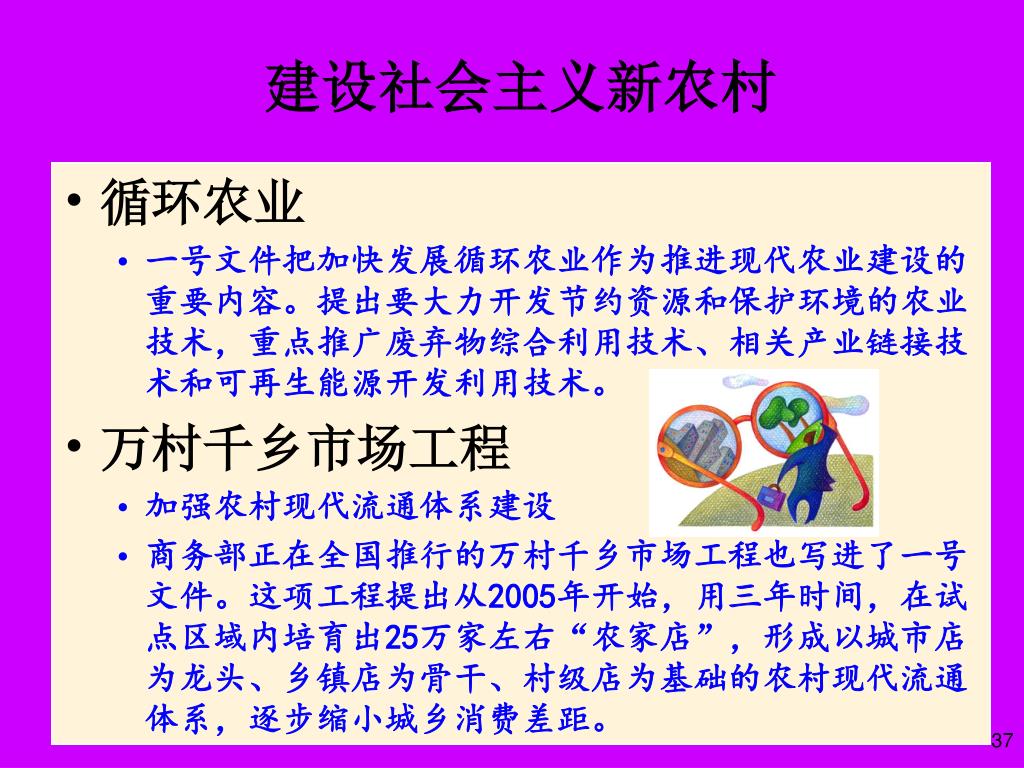 建设社会主义新农村

• 循环农业
  • 一号文件把加快发展循环农业作为推进现代农业建设的重要内容。提出要大力开发节约资源和保护环境的农业技术，重点推广废弃物综合利用技术、相关产业链接技术和可再生能源开发利用技术。

• 万村千乡市场工程
  • 加强农村现代流通体系建设
  • 商务部正在全国推行的万村千乡市场工程也写进了一号文件。这项工程提出从2005年开始，用三年时间，在试点区域内培育出25万家左右“农家店”，形成以城市店为龙头、乡镇店为骨干、村级店为基础的农村现代流通体系，逐步缩小城乡消费差距。

37